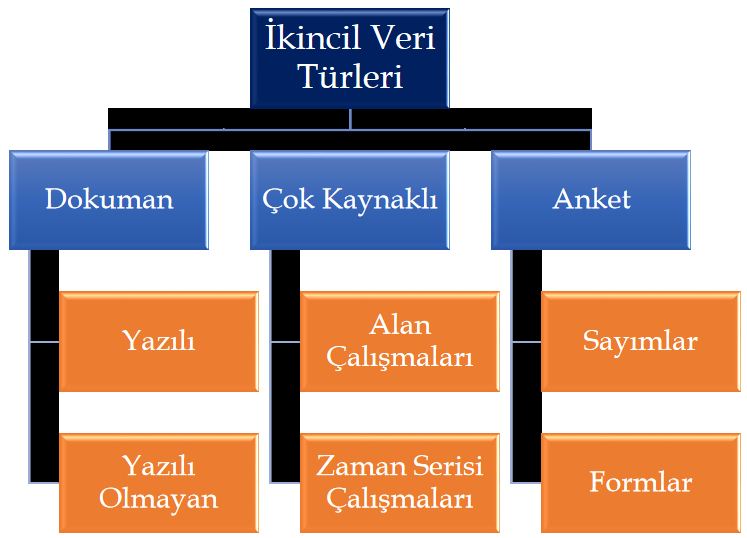 İkincil Veri Türleri

Dokuman

Yazılı

Yazılı Olmayan

Çok Kaynaklı

Alan Çalışmaları

Zaman Serisi Çalışmaları

Anket

Sayımlar

Formlar